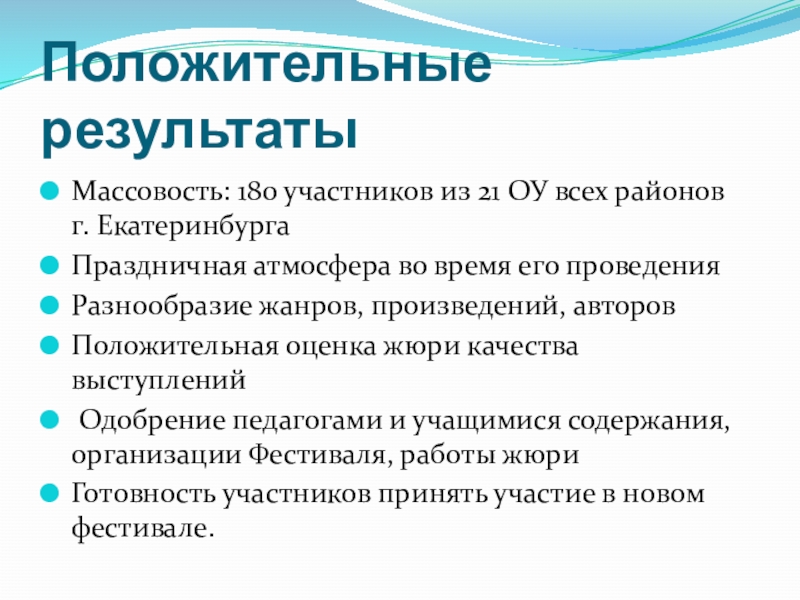 Положительные результаты

Массовость: 180 участников из 21 ОУ всех районов г. Екатеринбурга

Праздничная атмосфера во время его проведения

Разнообразие жанров, произведений, авторов

Положительная оценка жюри качества выступлений

Одобрение педагогами и учащимися содержания, организации Фестиваля, работы жюри

Готовность участников принять участие в новом фестивале.